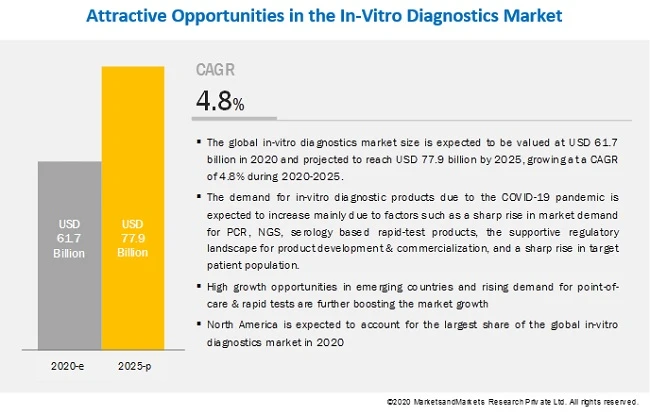 Attractive Opportunities in the In-Vitro Diagnostics Market

USD 61.7 Billion

USD 77.9 Billion

2020-e

2025-p

CAGR

4.8%

▪ The global in-vitro diagnostics market size is expected to be valued at USD 61.7 billion in 2020 and projected to reach USD 77.9 billion by 2025, growing at a CAGR of 4.8% during 2020-2025.

▪ The demand for in-vitro diagnostic products due to the COVID-19 pandemic is expected to increase mainly due to factors such as a sharp rise in market demand for PCR, NGS, serology based rapid-test products, the supportive regulatory landscape for product development & commercialization, and a sharp rise in target patient population.

▪ High growth opportunities in emerging countries and rising demand for point-of-care & rapid tests are further boosting the market growth

▪ North America is expected to account for the largest share of the global in-vitro diagnostics market in 2020

©2020 MarketsandMarkets Research Private Ltd. All rights reserved.